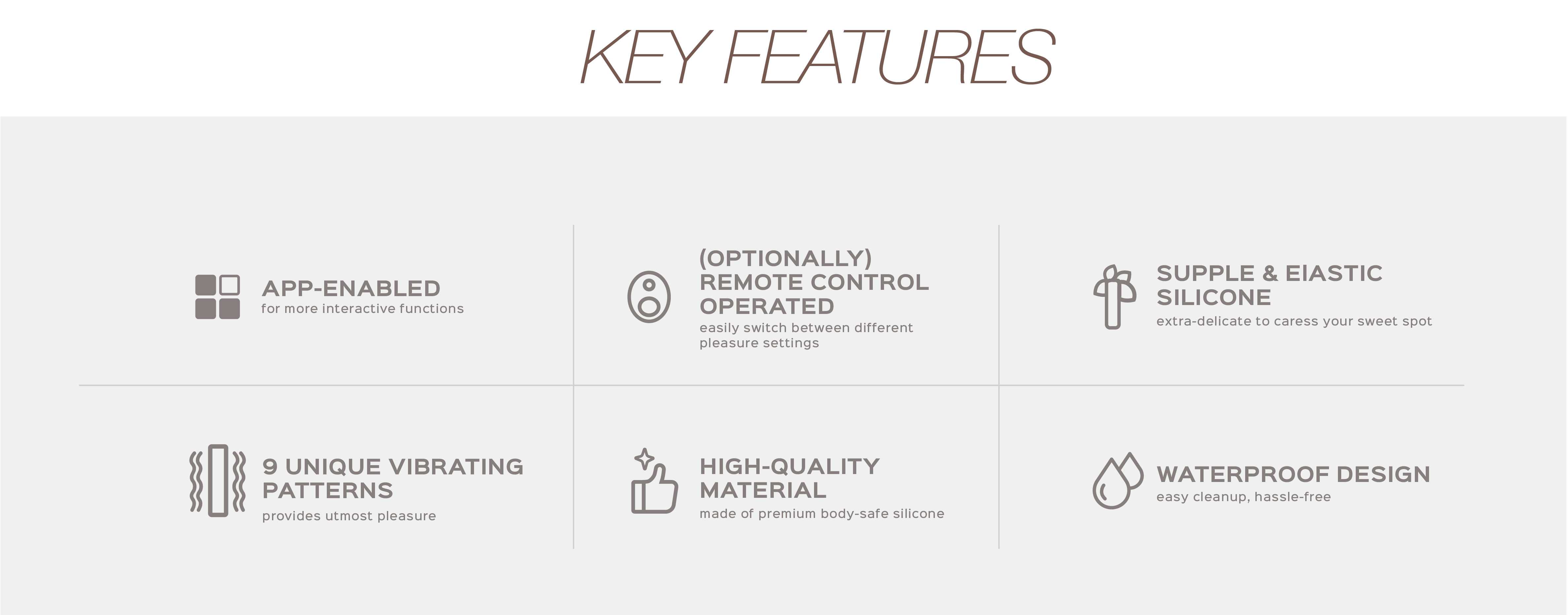 KEY FEATURES

APP-ENABLED
for more interactive functions

(OPTIONALLY) REMOTE CONTROL OPERATED
easily switch between different pleasure settings

SUPPLE & EIASTIC SILICONE
extra-delicate to caress your sweet spot

9 UNIQUE VIBRATING PATTERNS
provides utmost pleasure

HIGH-QUALITY MATERIAL
made of premium body-safe silicone

WATERPROOF DESIGN
easy cleanup, hassle-free